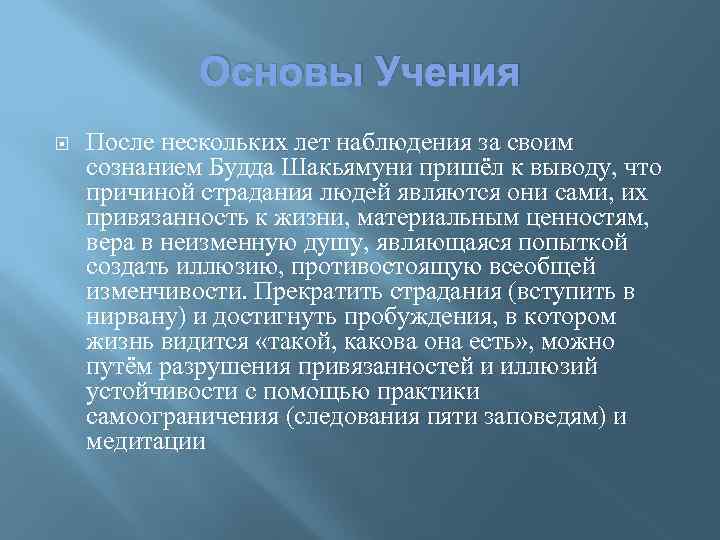 Основы Учения

После нескольких лет наблюдения за своим сознанием Будда Шакьямуни пришёл к выводу, что причиной страдания людей являются они сами, их привязанность к жизни, материальным ценностям, вера в неизменную душу, являющаяся попыткой создать иллюзию, противостоящую всеобщей изменчивости. Прекратить страдания (вступить в нирвану) и достигнуть пробуждения, в котором жизнь видится «такой, какова она есть», можно путём разрушения привязанностей и иллюзий устойчивости с помощью практики самоограничения (следования пяти заповедям) и медитации